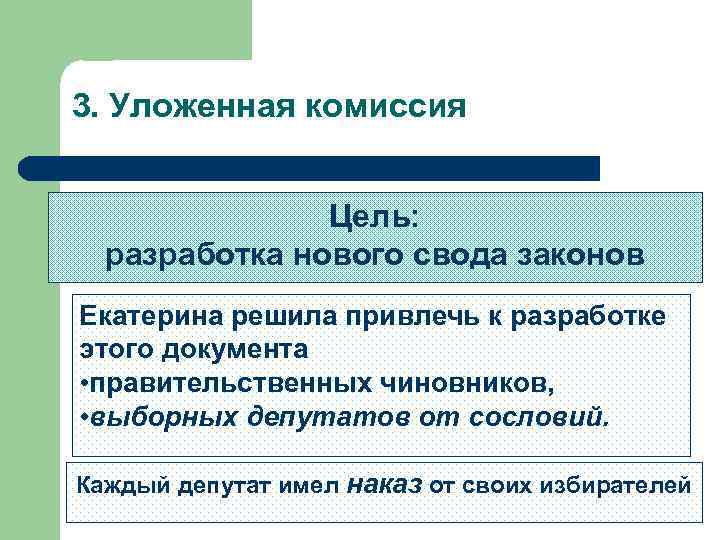 3. Уложенная комиссия

Цель:
разработка нового свода законов

Екатерина решила привлечь к разработке этого документа
•правительственных чиновников,
•выборных депутатов от сословий.

Каждый депутат имел наказ от своих избирателей